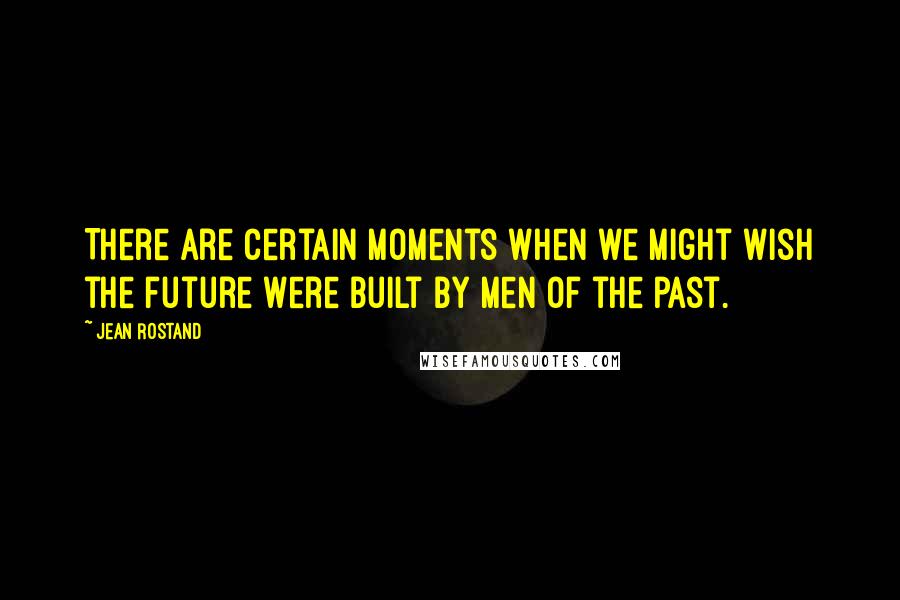 THERE ARE CERTAIN MOMENTS WHEN WE MIGHT WISH THE FUTURE WERE BUILT BY MEN OF THE PAST.

~ JEAN ROSTAND

WISEFAMOUSQUOTES.COM